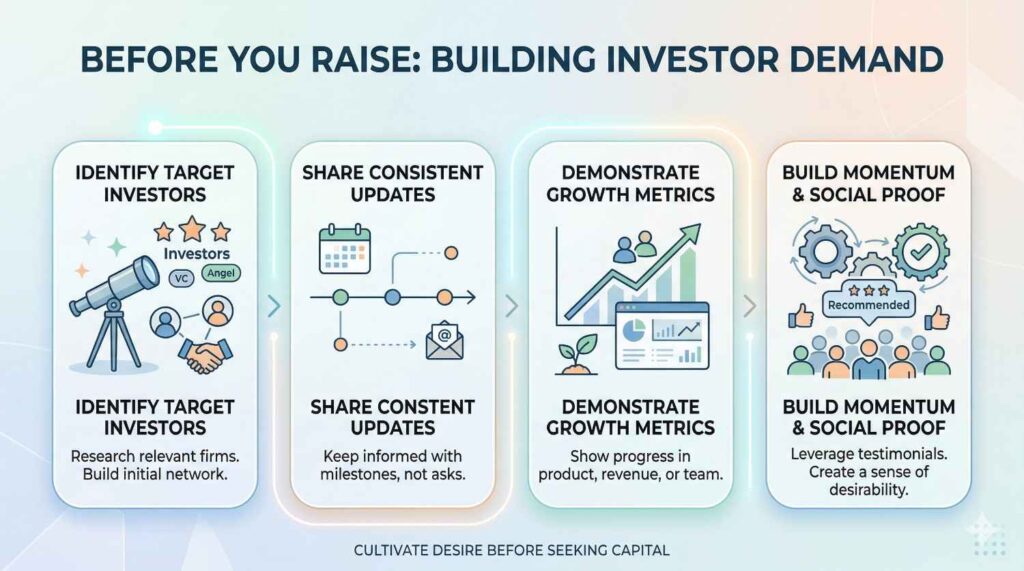 BEFORE YOU RAISE: BUILDING INVESTOR DEMAND

IDENTIFY TARGET INVESTORS

Investors

VC

Angel

IDENTIFY TARGET INVESTORS

Research relevant firms. Build initial network.

SHARE CONSISTENT UPDATES

SHARE CONSTENT UPDATES

Keep informed with milestones, not asks.

DEMONSTRATE GROWTH METRICS

DEMONSTRATE GROWTH METRICS

Show progress in product, revenue, or team.

BUILD MOMENTUM & SOCIAL PROOF

Recommended

BUILD MOMENTUM & SOCIAL PROOF

Leverage testimonials. Create a sense of desirability.

CULTIVATE DESIRE BEFORE SEEKING CAPITAL